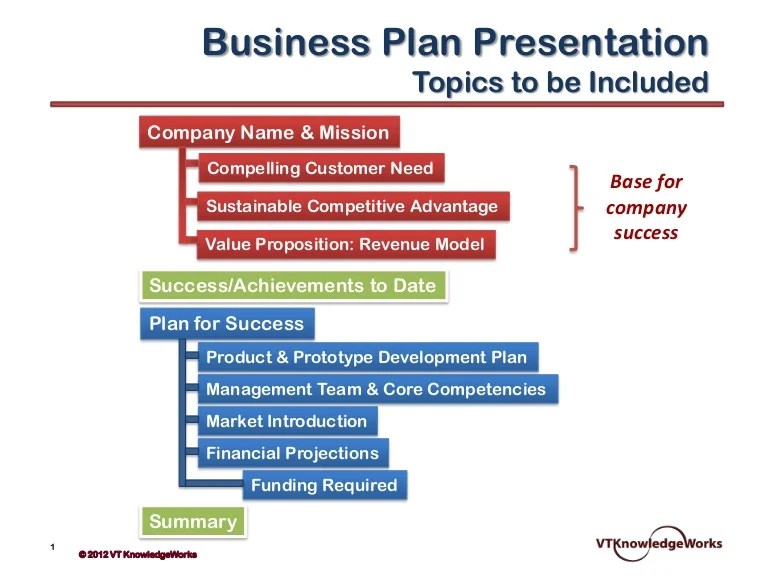 Business Plan Presentation
Topics to be Included

Company Name & Mission
Compelling Customer Need
Sustainable Competitive Advantage
Value Proposition: Revenue Model

Base for company success

Success/Achievements to Date

Plan for Success
Product & Prototype Development Plan
Management Team & Core Competencies
Market Introduction
Financial Projections
Funding Required

Summary

1
© 2012 VT KnowledgeWorks

VTKnowledgeWorks